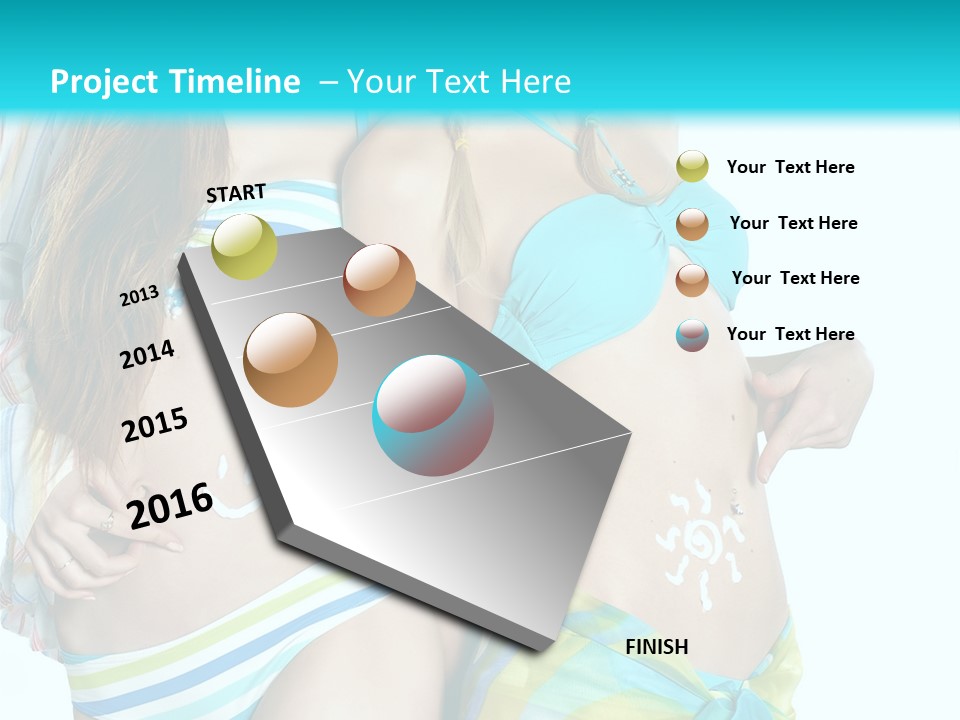 Project Timeline – Your Text Here

START

2013

2014

2015

2016

FINISH

Your Text Here

Your Text Here

Your Text Here

Your Text Here